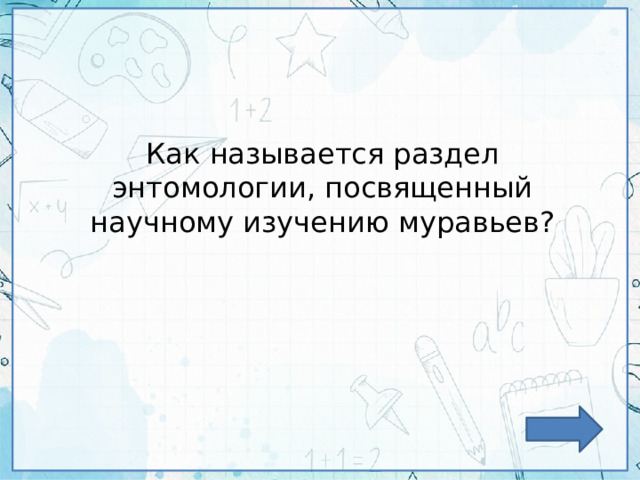 1+2

Как называется раздел энтомологии, посвященный научному изучению муравьев?

x+y

abc

1+1=2